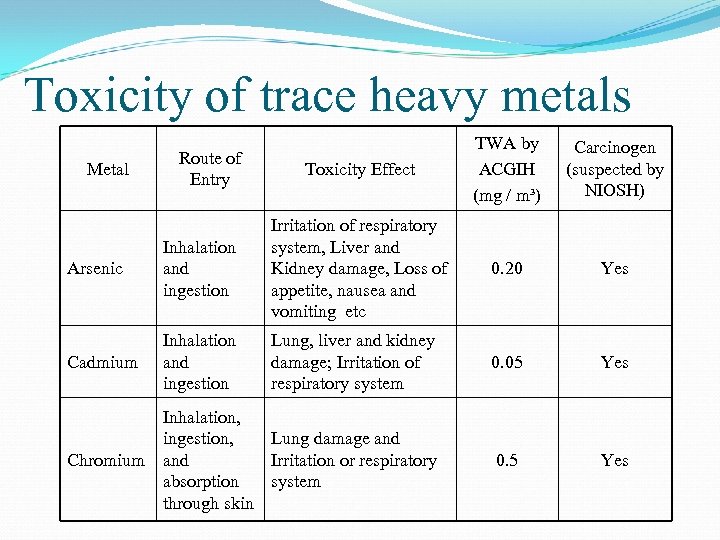 Toxicity of trace heavy metals

| Metal | Route of Entry | Toxicity Effect | TWA by ACGIH (mg / m³) | Carcinogen (suspected by NIOSH) |
|---|---|---|---|---|
| Arsenic | Inhalation and ingestion | Irritation of respiratory system, Liver and Kidney damage, Loss of appetite, nausea and vomiting etc | 0.20 | Yes |
| Cadmium | Inhalation and ingestion | Lung, liver and kidney damage; Irritation of respiratory system | 0.05 | Yes |
| Chromium | Inhalation, ingestion, and absorption through skin | Lung damage and Irritation or respiratory system | 0.5 | Yes |